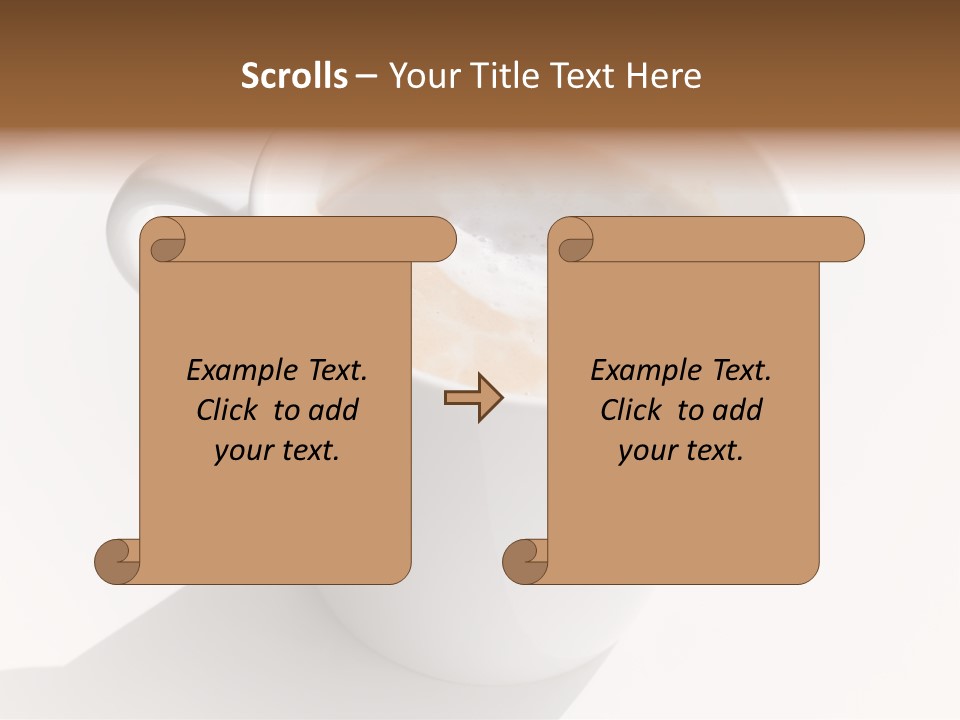 Scrolls – Your Title Text Here

Example Text. Click to add your text.

Example Text. Click to add your text.